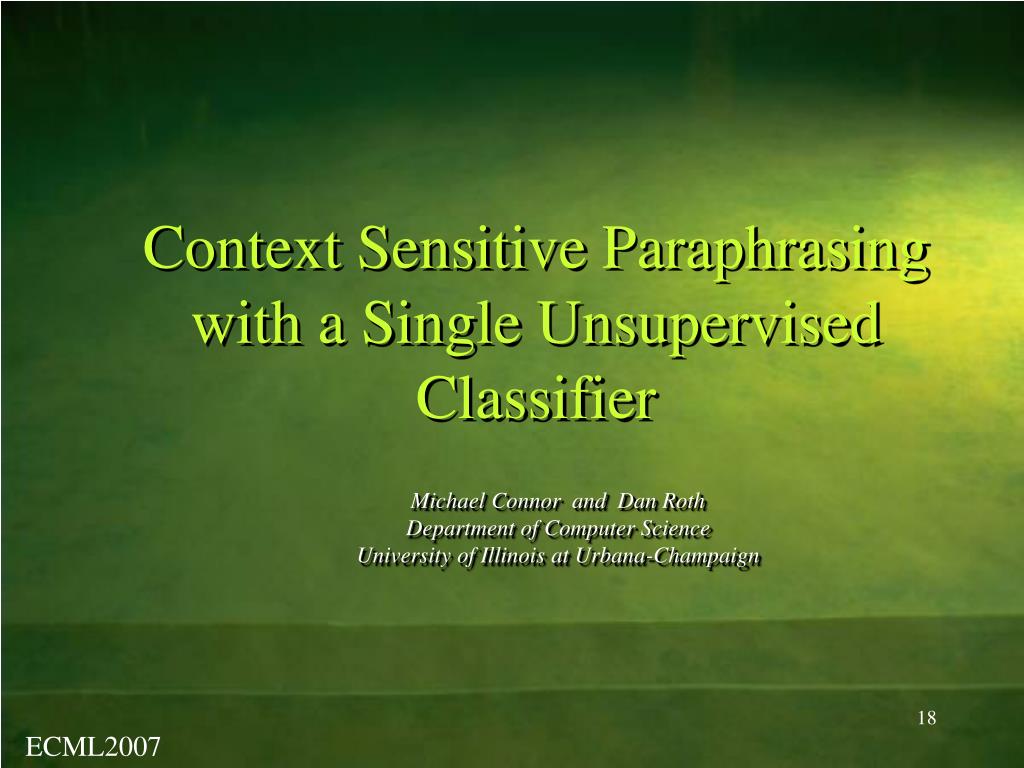 Context Sensitive Paraphrasing with a Single Unsupervised Classifier

Michael Connor and Dan Roth
Department of Computer Science
University of Illinois at Urbana-Champaign

18

ECML2007